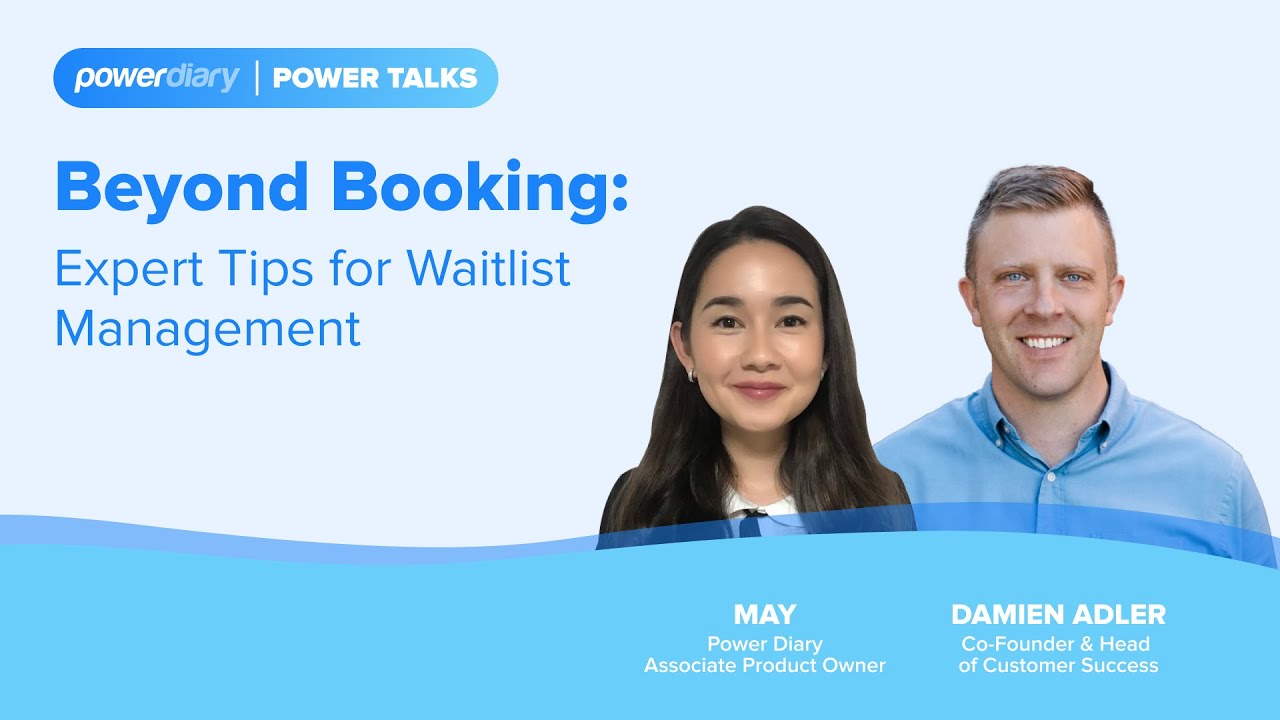 powerdiary | POWER TALKS

Beyond Booking:

Expert Tips for Waitlist Management

MAY
Power Diary
Associate Product Owner

DAMIEN ADLER
Co-Founder & Head of Customer Success